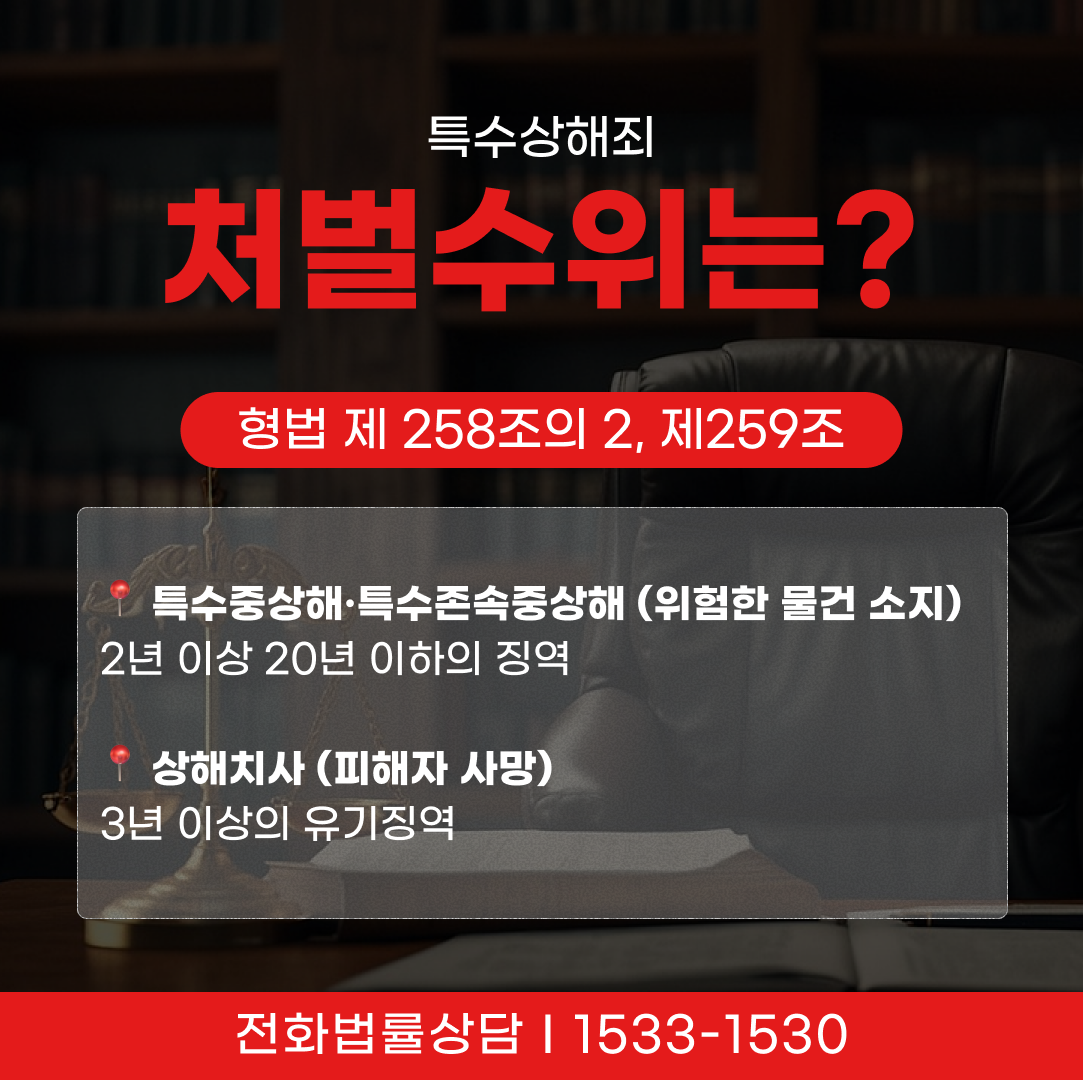 특수상해죄

처벌수위는?

형법 제 258조의 2, 제259조

📍 특수중상해·특수존속중상해 (위험한 물건 소지)
2년 이상 20년 이하의 징역

📍 상해치사 (피해자 사망)
3년 이상의 유기징역

전화법률상담 I 1533-1530